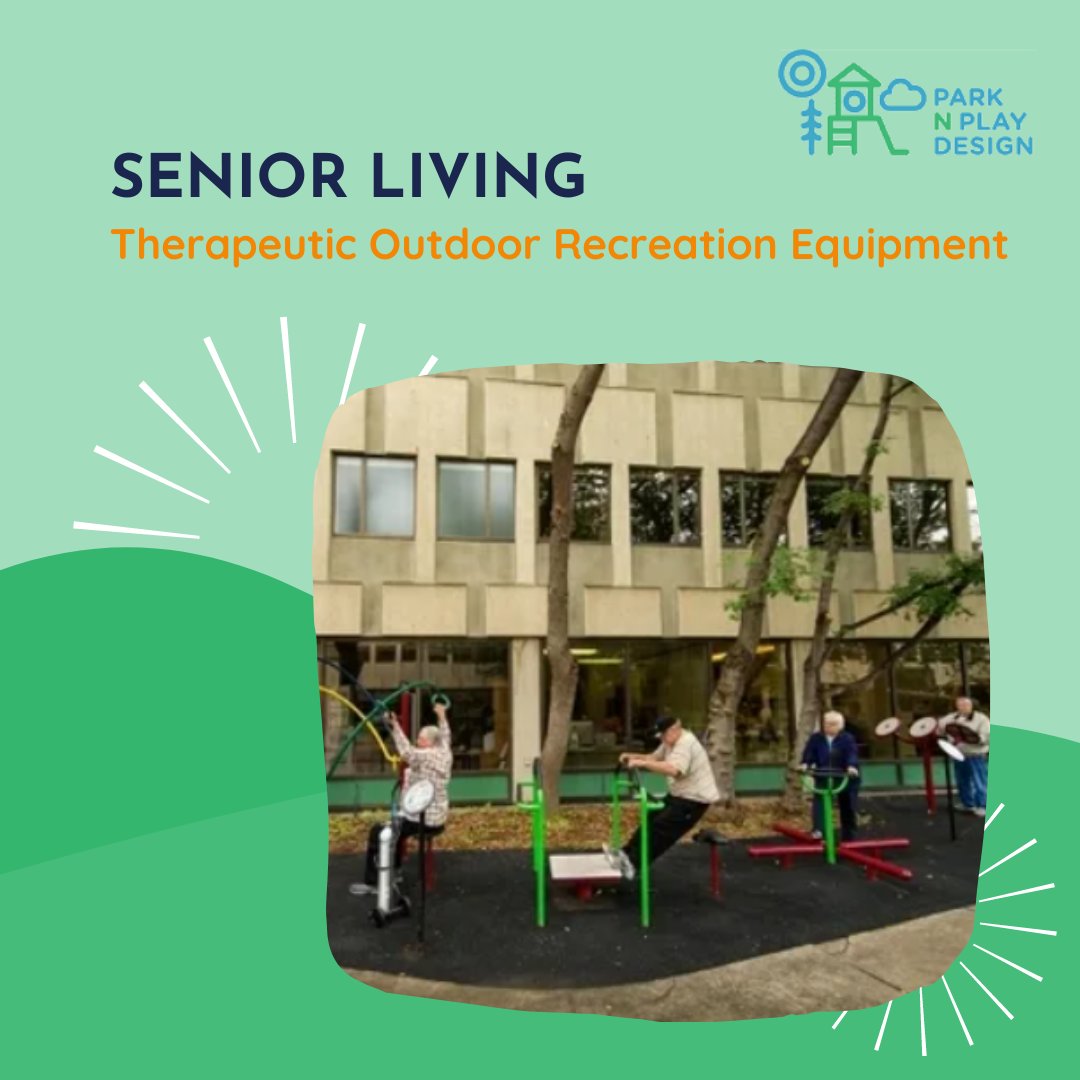 PARK N PLAY DESIGN

SENIOR LIVING

Therapeutic Outdoor Recreation Equipment